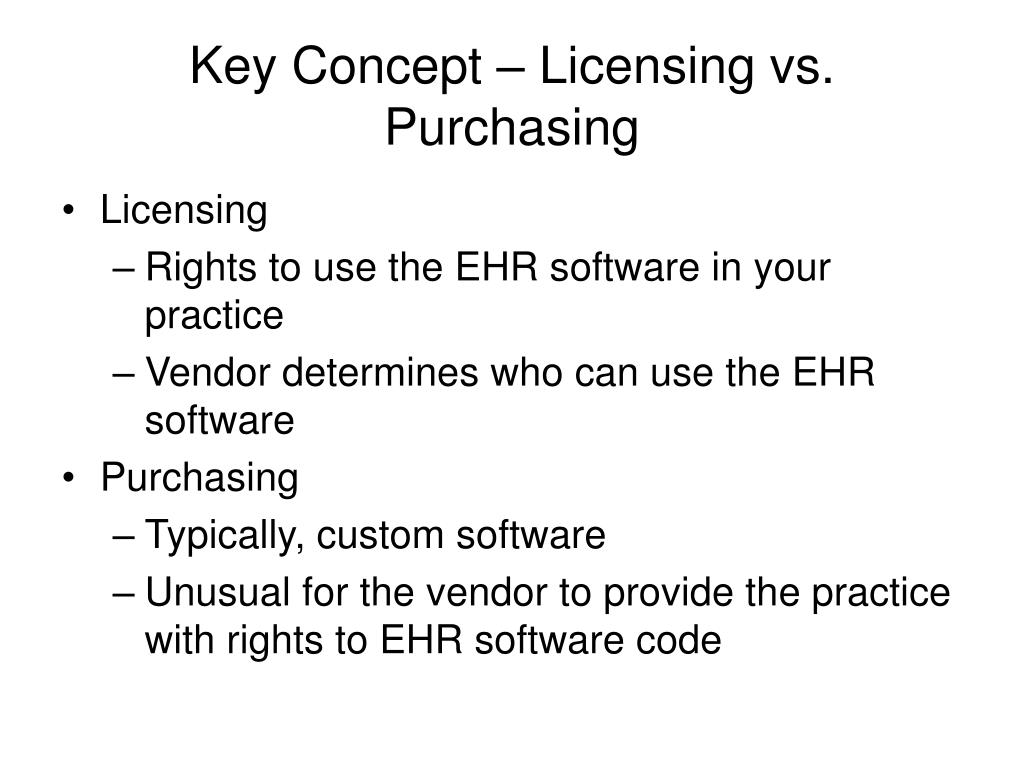 Key Concept – Licensing vs. Purchasing

• Licensing
– Rights to use the EHR software in your practice
– Vendor determines who can use the EHR software
• Purchasing
– Typically, custom software
– Unusual for the vendor to provide the practice with rights to EHR software code